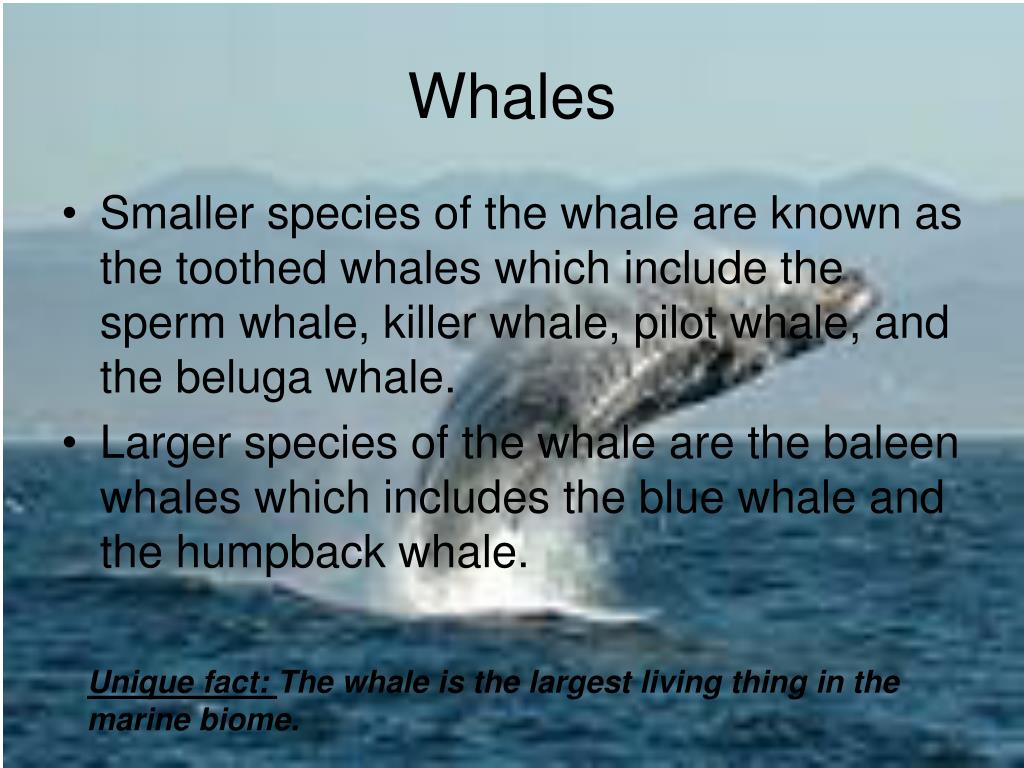 Whales

• Smaller species of the whale are known as the toothed whales which include the sperm whale, killer whale, pilot whale, and the beluga whale.
• Larger species of the whale are the baleen whales which includes the blue whale and the humpback whale.

Unique fact: The whale is the largest living thing in the marine biome.